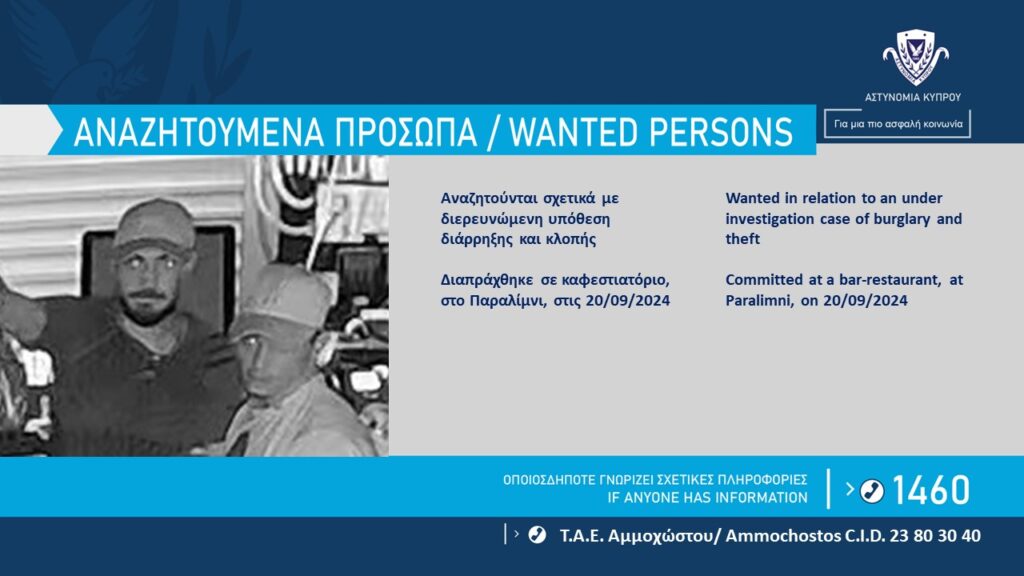 ΑΣΤΥΝΟΜΙΑ ΚΥΠΡΟΥ

Για μια πιο ασφαλή κοινωνία

ΑΝΑΖΗΤΟΥΜΕΝΑ ΠΡΟΣΩΠΑ / WANTED PERSONS

Αναζητούνται σχετικά με διερευνώμενη υπόθεση διάρρηξης και κλοπής

Διαπράχθηκε σε καφεστιατόριο, στο Παραλίμνι, στις 20/09/2024

Wanted in relation to an under investigation case of burglary and theft

Committed at a bar-restaurant, at Paralimni, on 20/09/2024

ΟΠΟΙΟΣΔΗΠΟΤΕ ΓΝΩΡΙΖΕΙ ΣΧΕΤΙΚΕΣ ΠΛΗΡΟΦΟΡΙΕΣ
IF ANYONE HAS INFORMATION

1460

Τ.Α.Ε. Αμμοχώστου/ Ammochostos C.I.D. 23 80 30 40